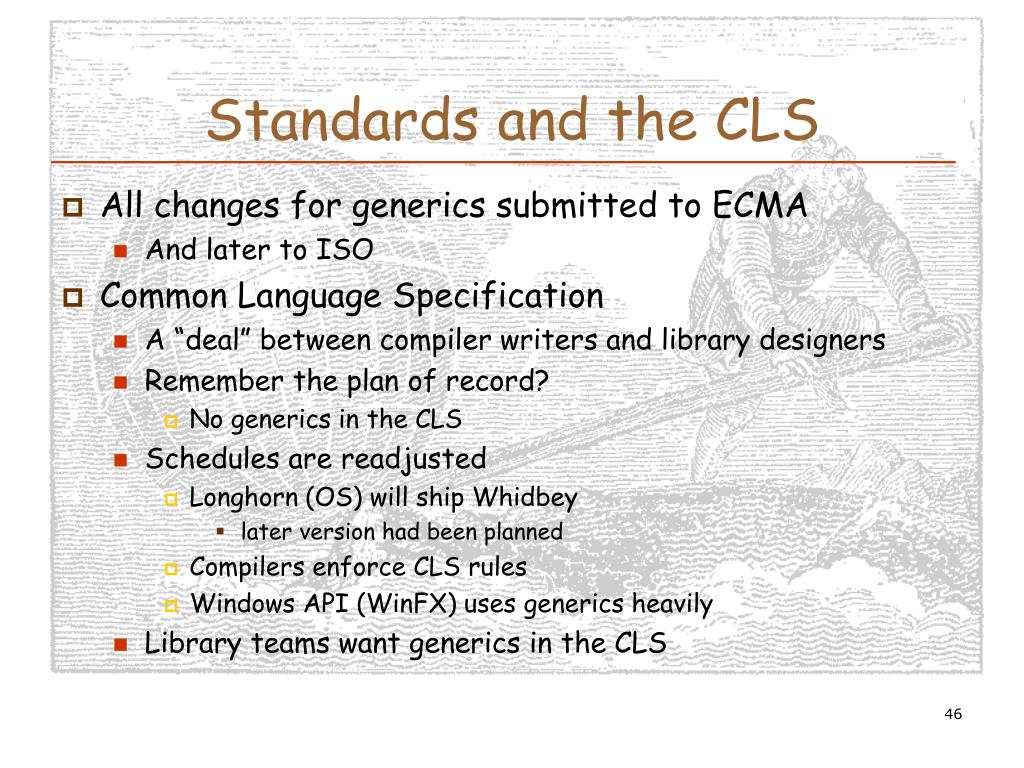 Standards and the CLS

All changes for generics submitted to ECMA
And later to ISO
Common Language Specification
A “deal” between compiler writers and library designers
Remember the plan of record?
No generics in the CLS
Schedules are readjusted
Longhorn (OS) will ship Whidbey
later version had been planned
Compilers enforce CLS rules
Windows API (WinFX) uses generics heavily
Library teams want generics in the CLS

46